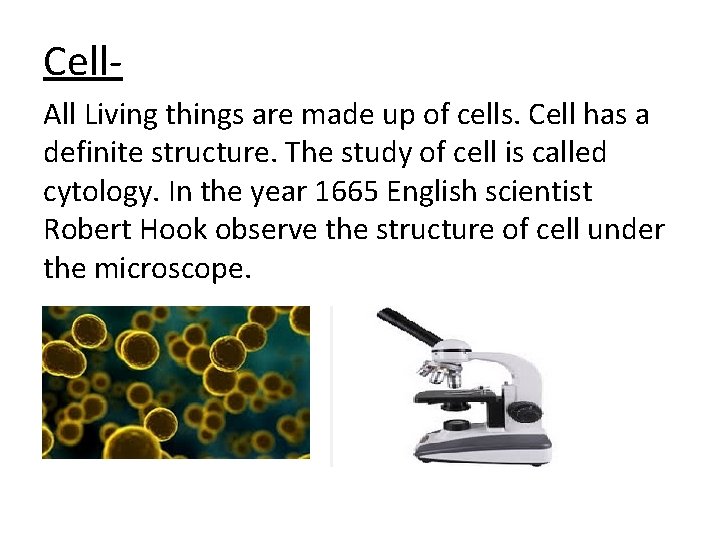 Cell-

All Living things are made up of cells. Cell has a definite structure. The study of cell is called cytology. In the year 1665 English scientist Robert Hook observe the structure of cell under the microscope.